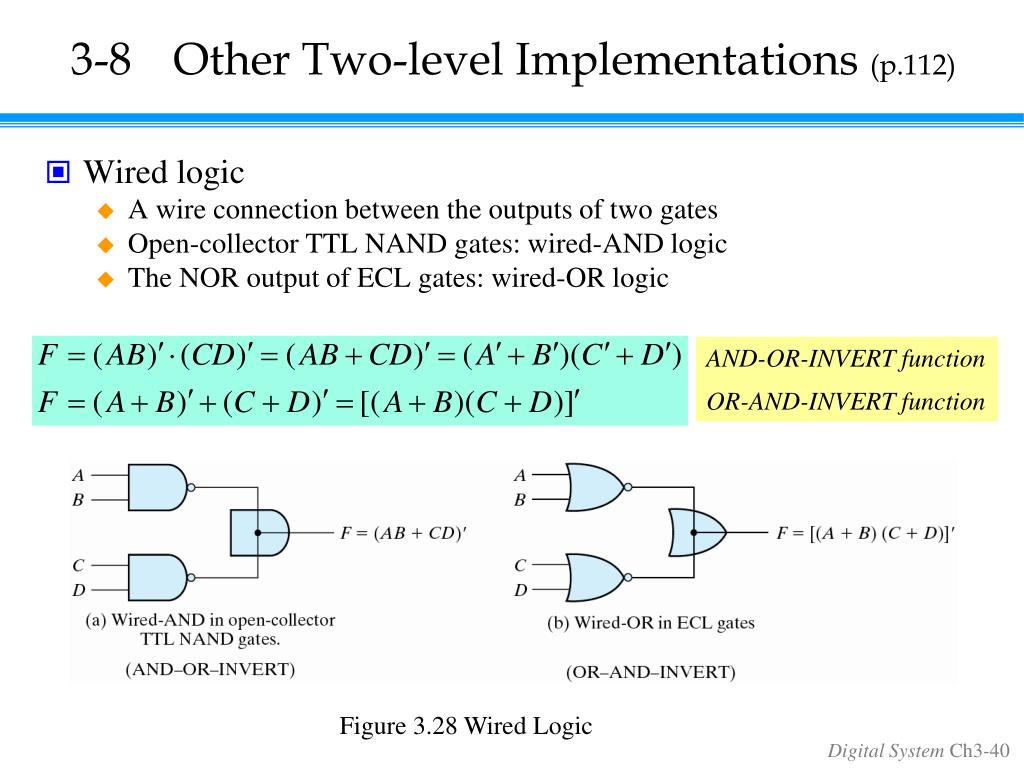 3-8 Other Two-level Implementations (p.112)

Wired logic
A wire connection between the outputs of two gates
Open-collector TTL NAND gates: wired-AND logic
The NOR output of ECL gates: wired-OR logic

$F = (AB)' \cdot (CD)' = (AB + CD)' = (A' + B')(C' + D')$
$F = (A + B)' + (C + D)' = [(A + B)(C + D)]'$

AND-OR-INVERT function
OR-AND-INVERT function

A
B
C
D
$F = (AB + CD)'$
(a) Wired-AND in open-collector TTL NAND gates.
(AND–OR–INVERT)

A
B
C
D
$F = [(A + B)(C + D)]'$
(b) Wired-OR in ECL gates
(OR–AND–INVERT)

Figure 3.28 Wired Logic

Digital System Ch3-40